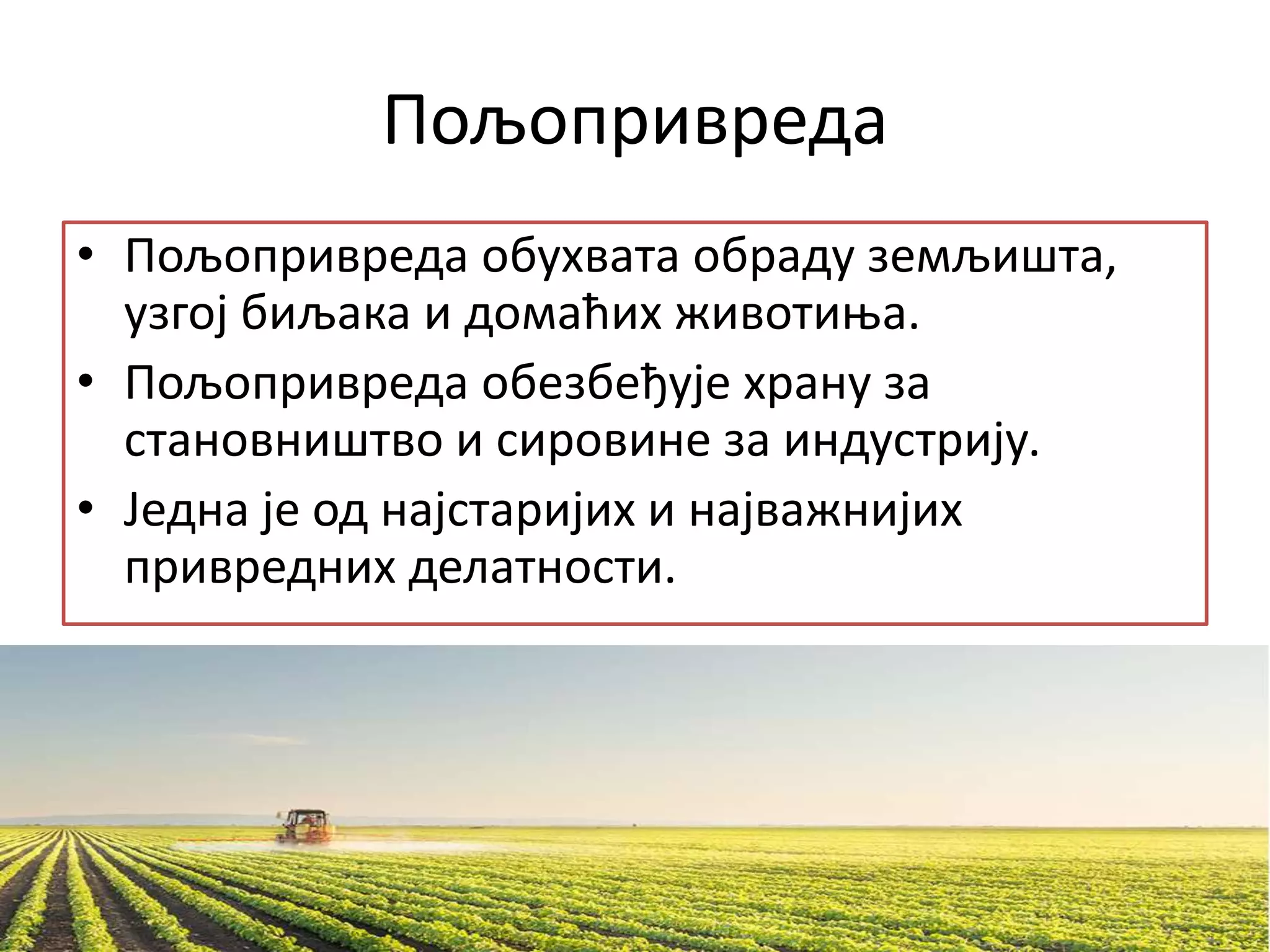 Пољопривреда

• Пољопривреда обухвата обраду земљишта, узгој биљака и домаћих животиња.
• Пољопривреда обезбеђује храну за становништво и сировине за индустрију.
• Једна је од најстаријих и најважнијих привредних делатности.